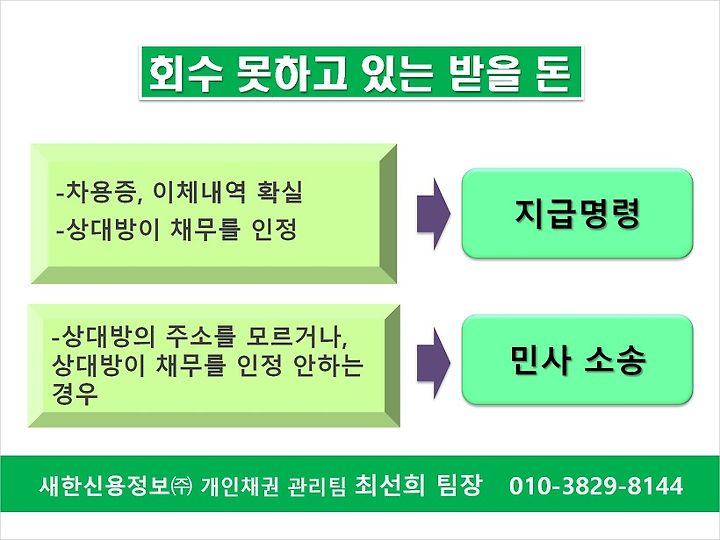 회수 못하고 있는 받을 돈

-차용증, 이체내역 확실
-상대방이 채무를 인정

지급명령

-상대방의 주소를 모르거나, 상대방이 채무를 인정 안하는 경우

민사 소송

새한신용정보㈜ 개인채권 관리팀 최선희 팀장 010-3829-8144